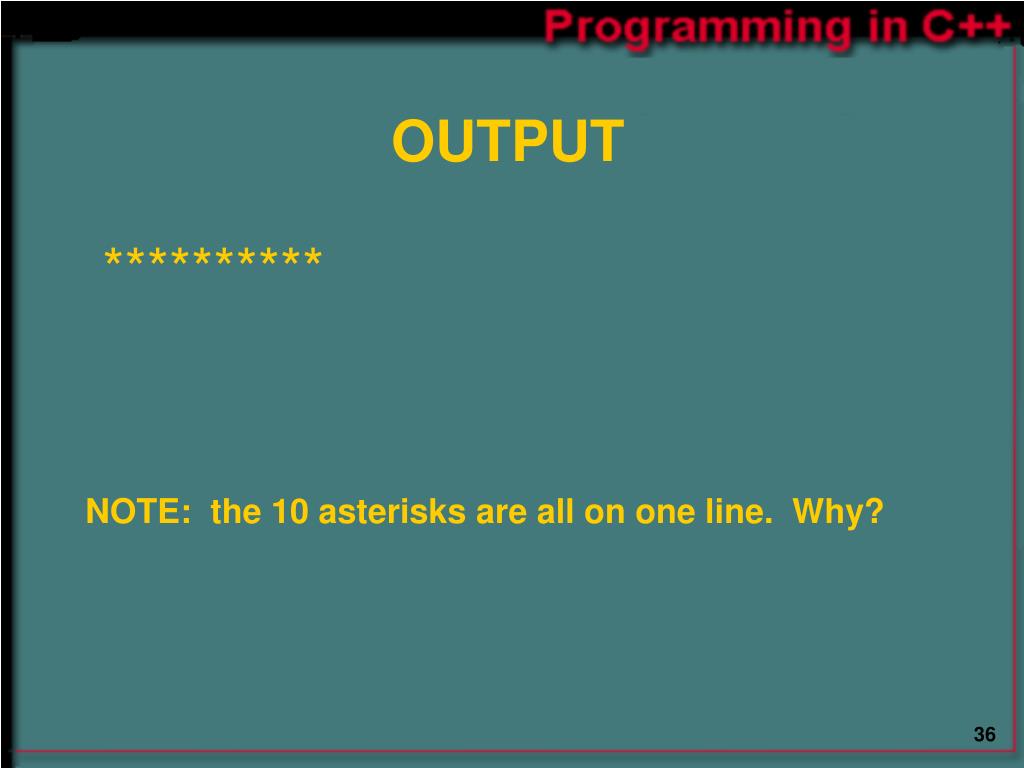 Programming in C++

OUTPUT

**********

NOTE: the 10 asterisks are all on one line. Why?

36